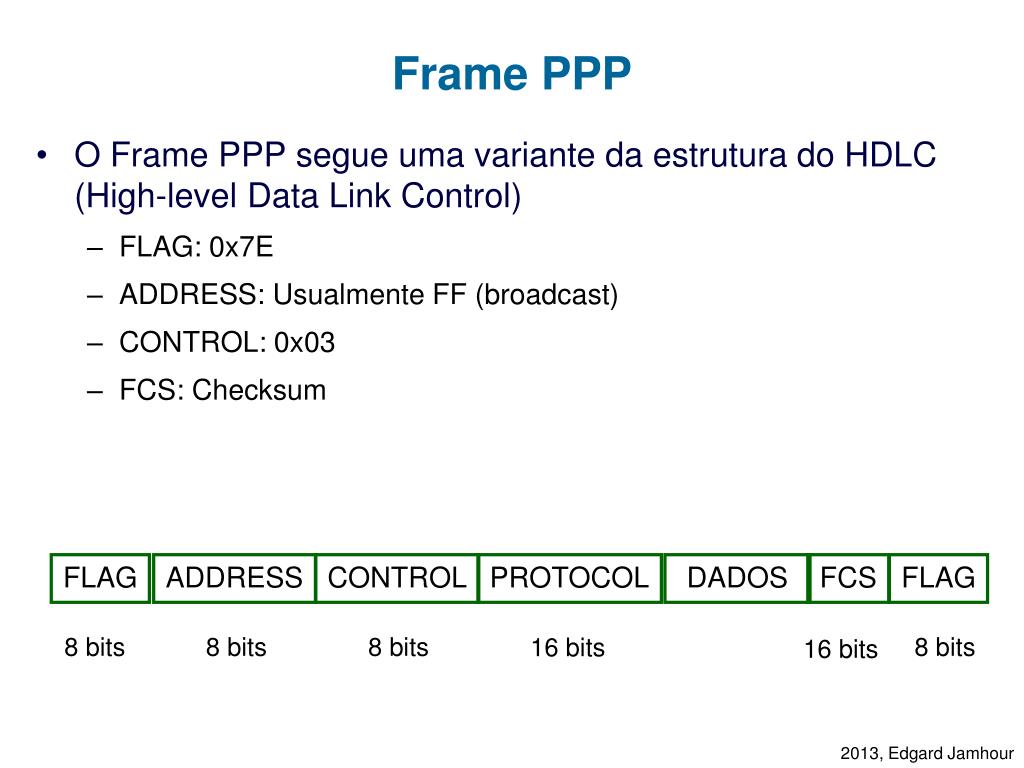 Frame PPP

• O Frame PPP segue uma variante da estrutura do HDLC (High-level Data Link Control)
– FLAG: 0x7E
– ADDRESS: Usualmente FF (broadcast)
– CONTROL: 0x03
– FCS: Checksum

| FLAG | ADDRESS | CONTROL | PROTOCOL | DADOS | FCS | FLAG |
|---|---|---|---|---|---|---|
| 8 bits | 8 bits | 8 bits | 16 bits | | 16 bits | 8 bits |

2013, Edgard Jamhour